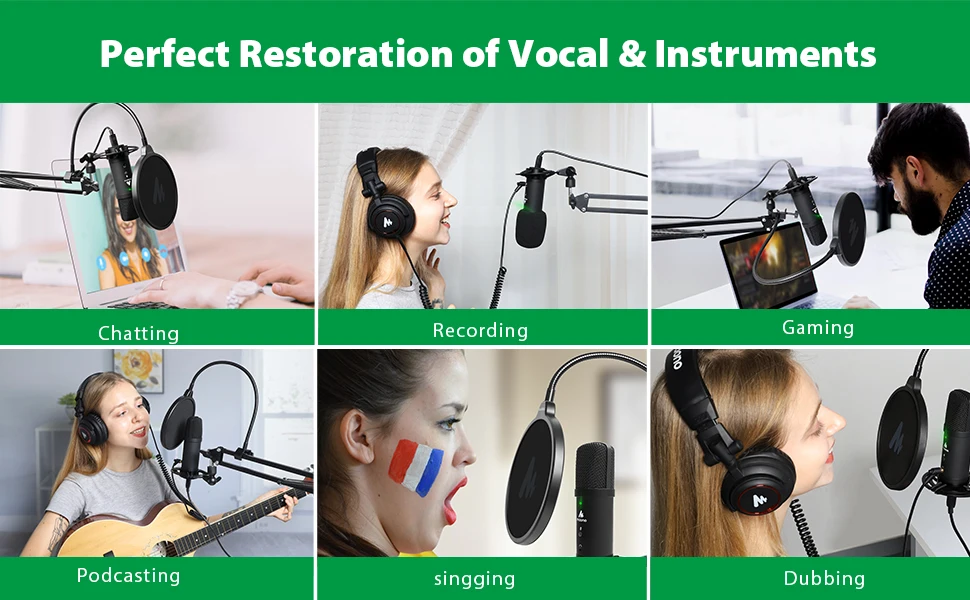 Perfect Restoration of Vocal & Instruments

Chatting

Recording

Gaming

Podcasting

singging

Dubbing